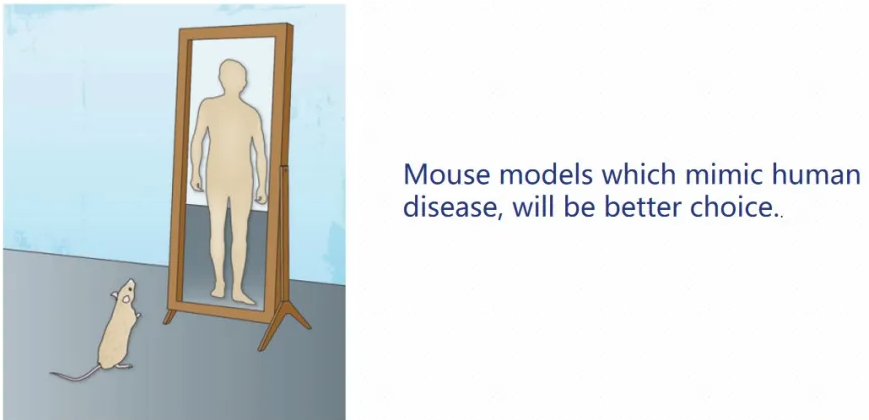 Mouse models which mimic human disease, will be better choice..